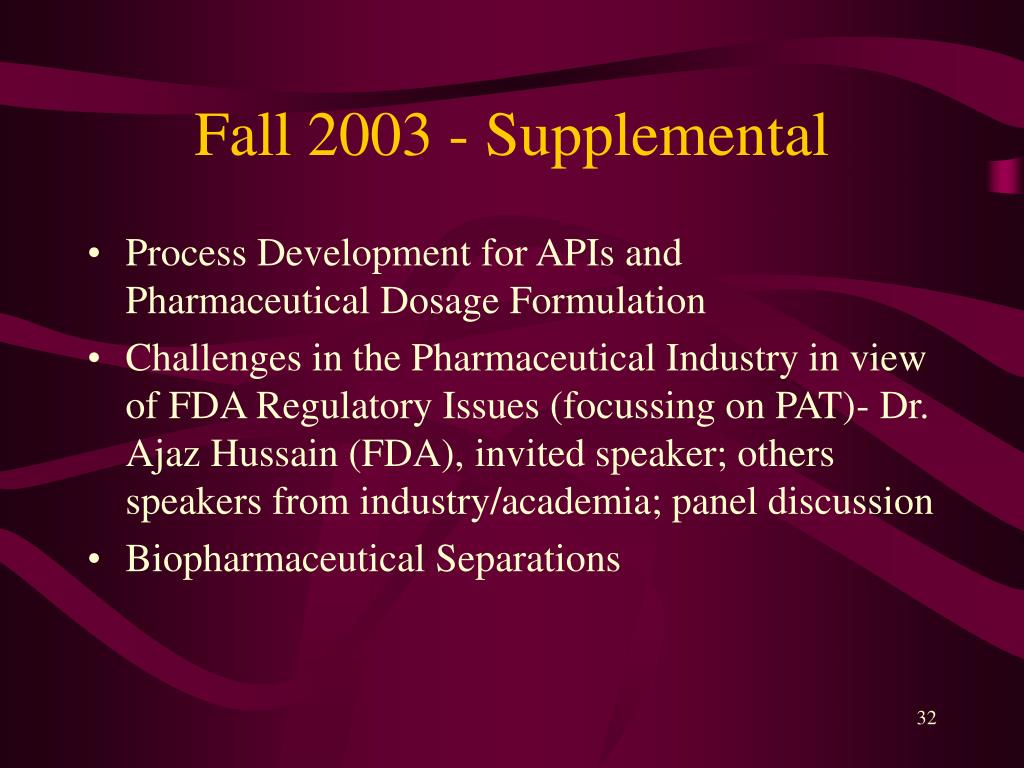 Fall 2003 - Supplemental

• Process Development for APIs and Pharmaceutical Dosage Formulation
• Challenges in the Pharmaceutical Industry in view of FDA Regulatory Issues (focussing on PAT)- Dr. Ajaz Hussain (FDA), invited speaker; others speakers from industry/academia; panel discussion
• Biopharmaceutical Separations

32